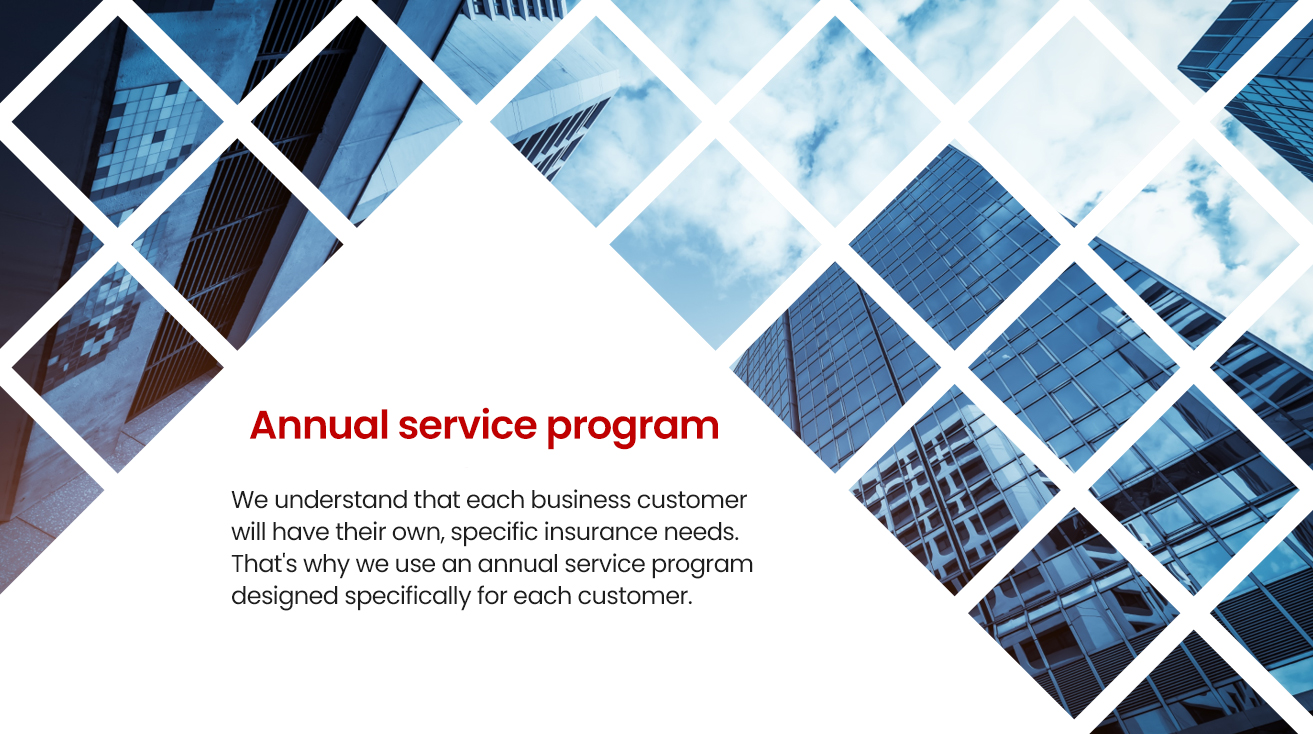 Annual service program

We understand that each business customer will have their own, specific insurance needs. That's why we use an annual service program designed specifically for each customer.